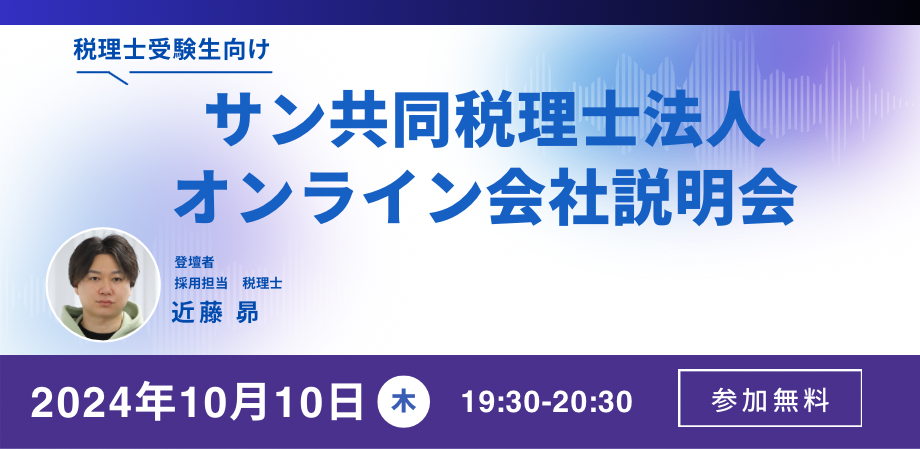 税理士受験生向け

サン共同税理士法人
オンライン会社説明会

登壇者
採用担当　税理士
近藤 昴

2024年10月10日 木 19:30-20:30

参加無料